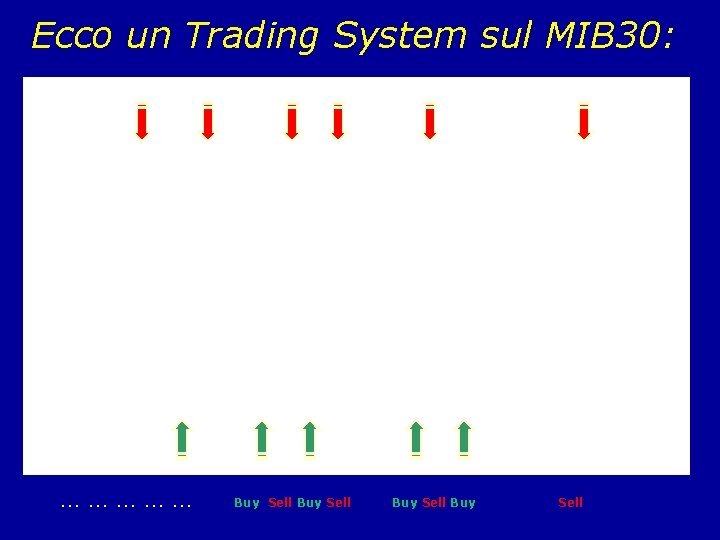 Ecco un Trading System sul MIB30:

... ... ... ... ... Buy Sell Buy Sell Buy Sell Buy Sell